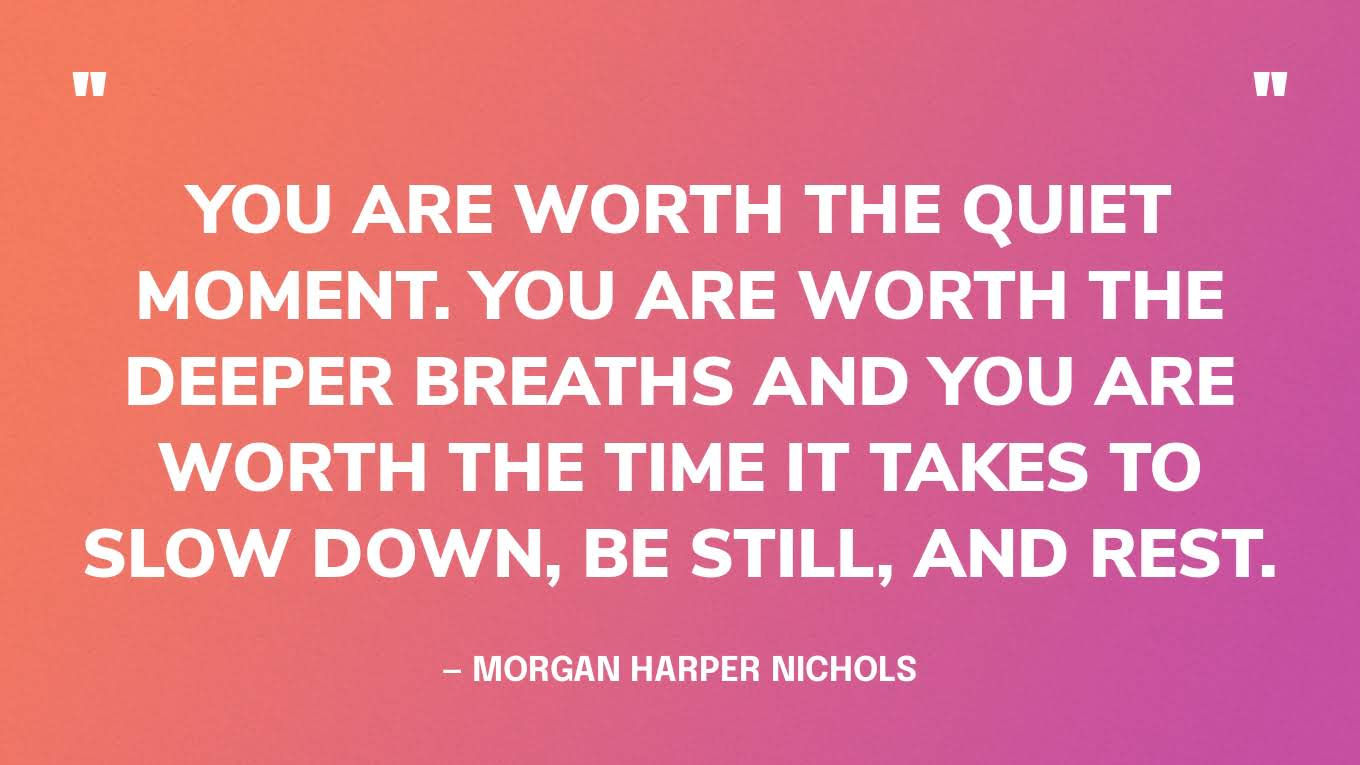 "

"

YOU ARE WORTH THE QUIET MOMENT. YOU ARE WORTH THE DEEPER BREATHS AND YOU ARE WORTH THE TIME IT TAKES TO SLOW DOWN, BE STILL, AND REST.

– MORGAN HARPER NICHOLS